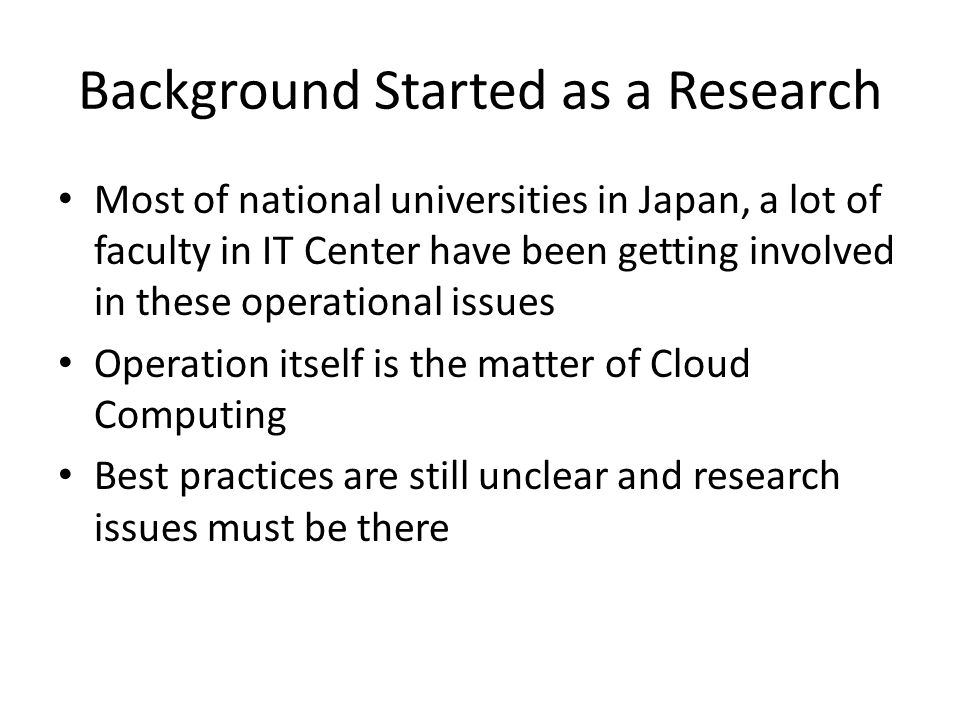 Background Started as a Research

• Most of national universities in Japan, a lot of faculty in IT Center have been getting involved in these operational issues
• Operation itself is the matter of Cloud Computing
• Best practices are still unclear and research issues must be there